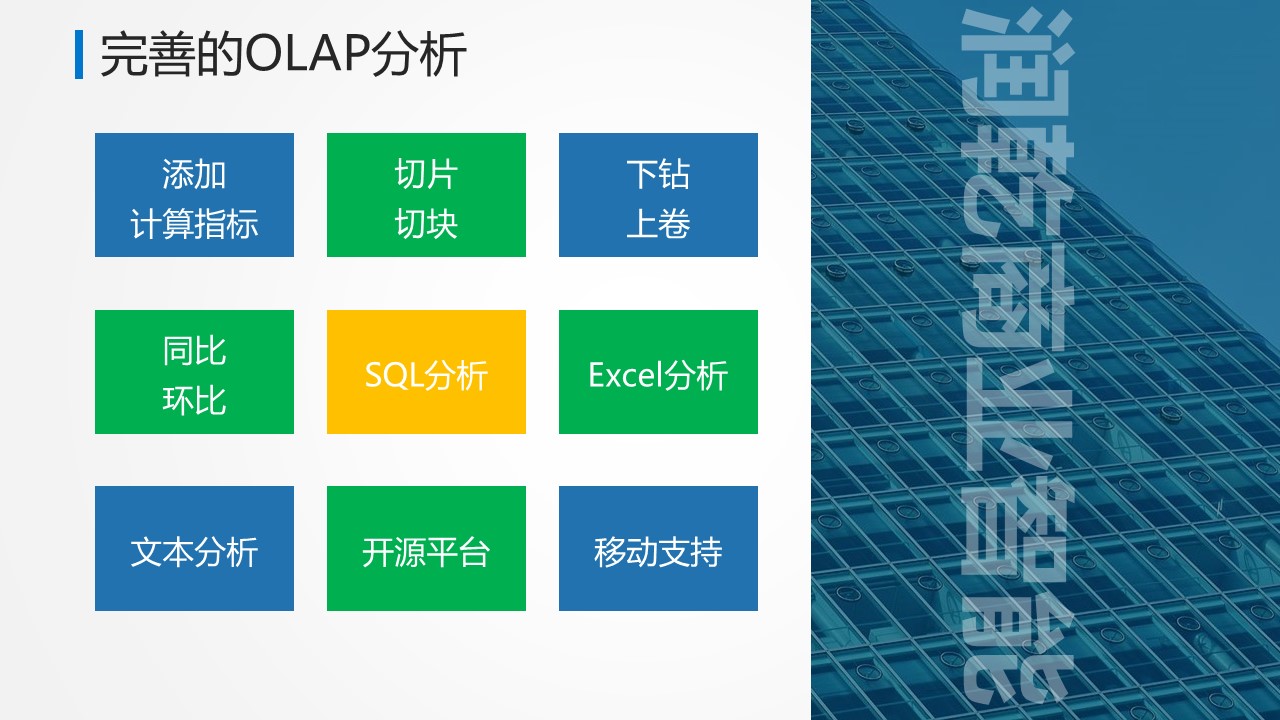 完善的OLAP分析

添加
计算指标

切片
切块

下钻
上卷

同比
环比

SQL分析

Excel分析

文本分析

开源平台

移动支持

润乾商业智能